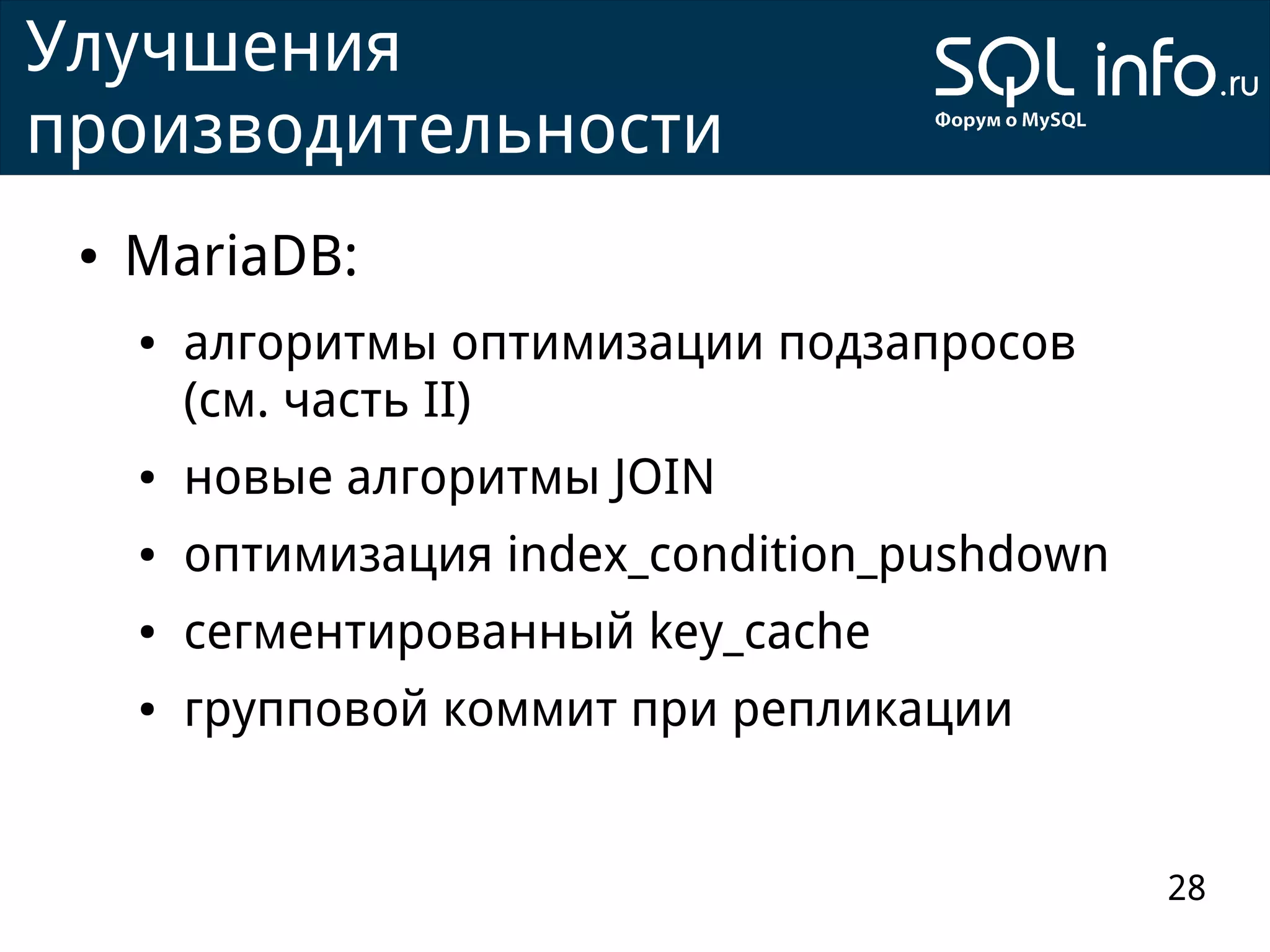 Улучшения производительности

SQL info.ru
Форум о MySQL

• MariaDB:
  • алгоритмы оптимизации подзапросов (см. часть II)
  • новые алгоритмы JOIN
  • оптимизация index_condition_pushdown
  • сегментированный key_cache
  • групповой коммит при репликации

28